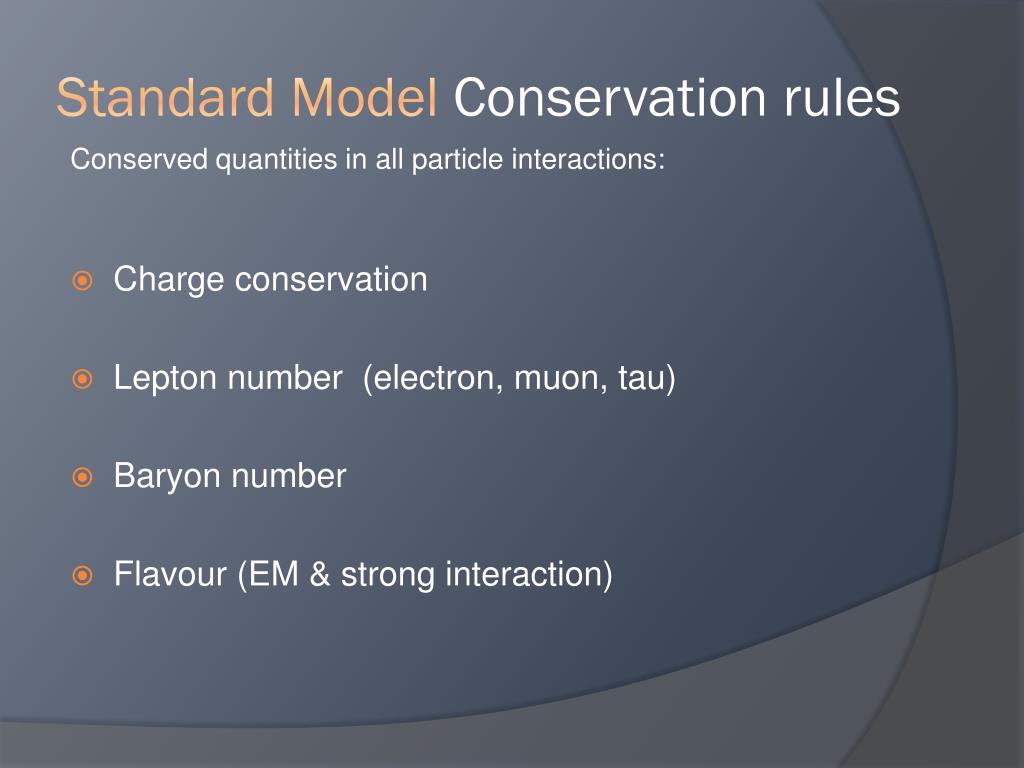 Standard Model Conservation rules

Conserved quantities in all particle interactions:

Charge conservation

Lepton number (electron, muon, tau)

Baryon number

Flavour (EM & strong interaction)